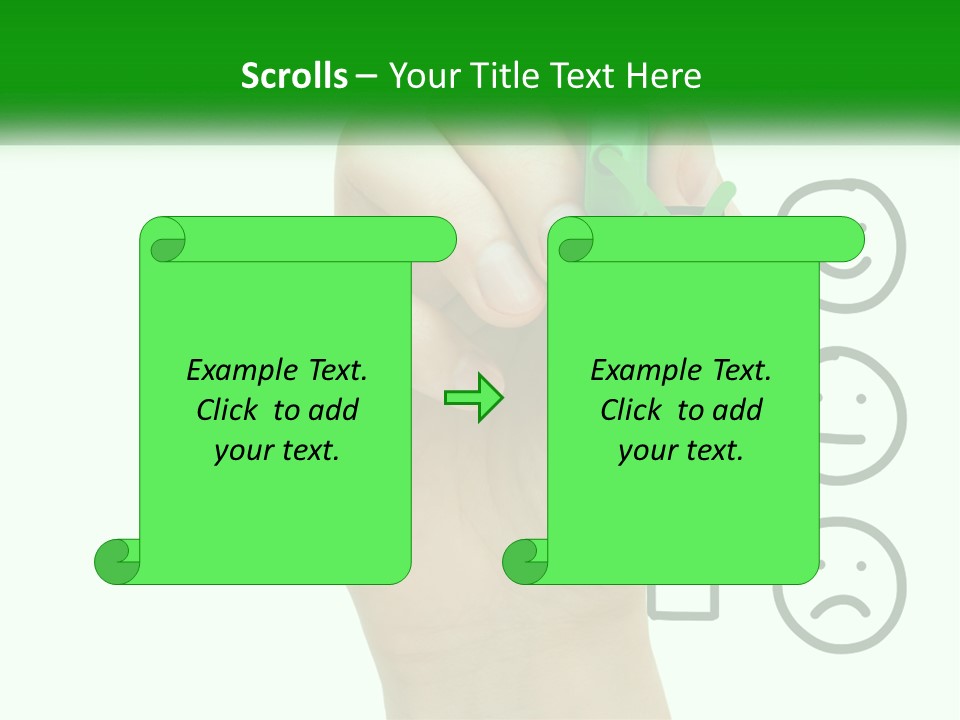 Scrolls – Your Title Text Here

Example Text. Click to add your text.

Example Text. Click to add your text.